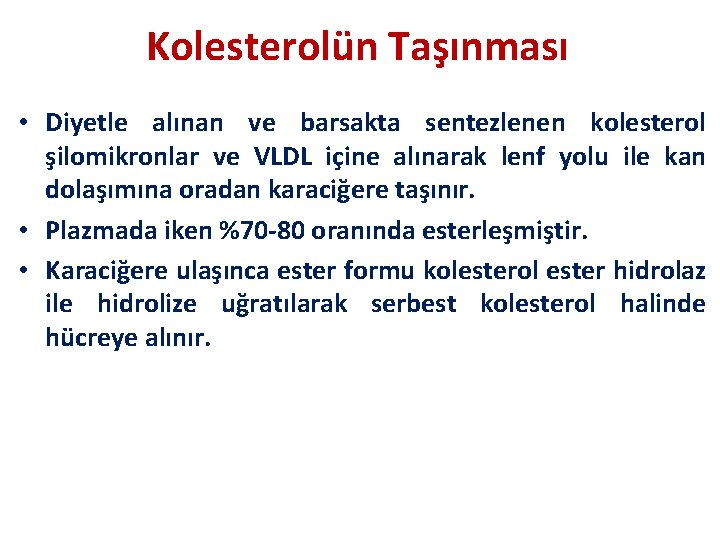 Kolesterolün Taşınması

• Diyetle alınan ve barsakta sentezlenen kolesterol şilomikronlar ve VLDL içine alınarak lenf yolu ile kan dolaşımına oradan karaciğere taşınır.

• Plazmada iken %70-80 oranında esterleşmiştir.

• Karaciğere ulaşınca ester formu kolesterol ester hidrolaz ile hidrolize uğratılarak serbest kolesterol halinde hücreye alınır.